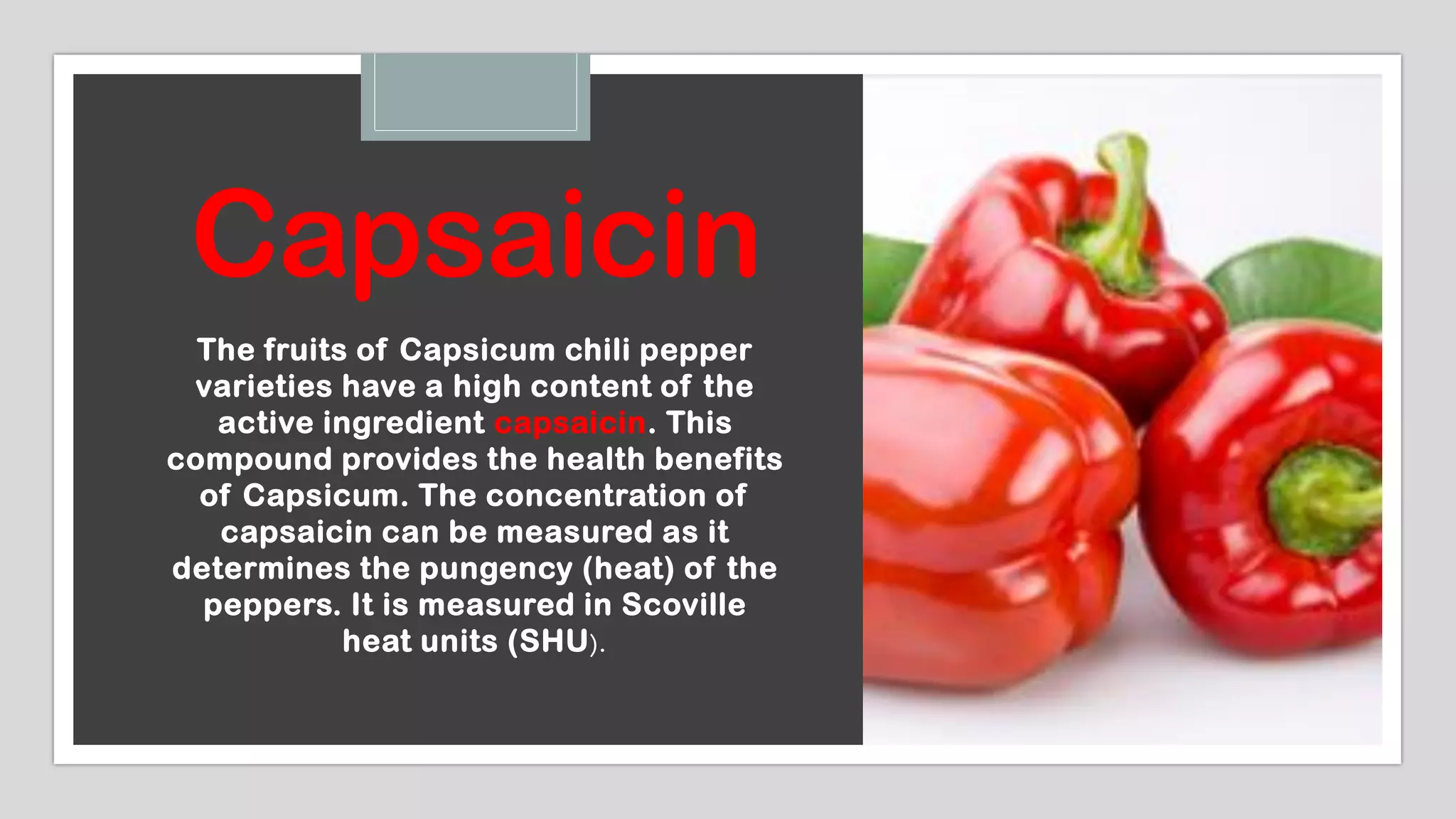 Capsaicin

The fruits of Capsicum chili pepper varieties have a high content of the active ingredient capsaicin. This compound provides the health benefits of Capsicum. The concentration of capsaicin can be measured as it determines the pungency (heat) of the peppers. It is measured in Scoville heat units (SHU).